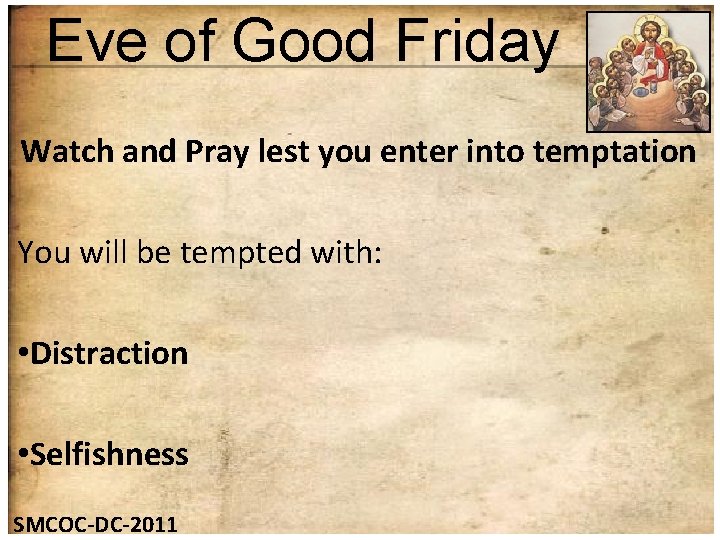 Eve of Good Friday

Watch and Pray lest you enter into temptation

You will be tempted with:

•Distraction

•Selfishness

SMCOC-DC-2011